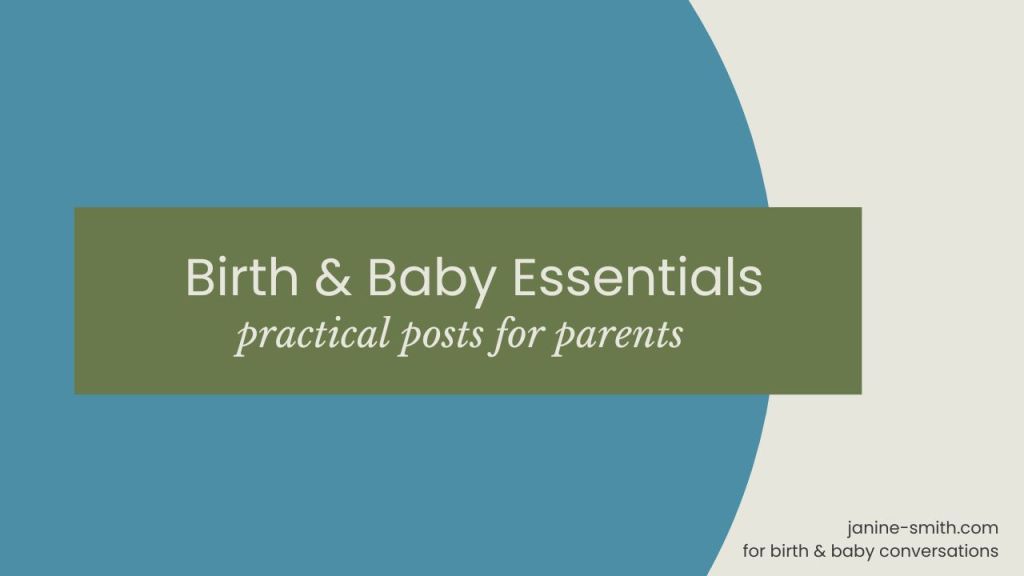 Birth & Baby Essentials
practical posts for parents

janine-smith.com
for birth & baby conversations